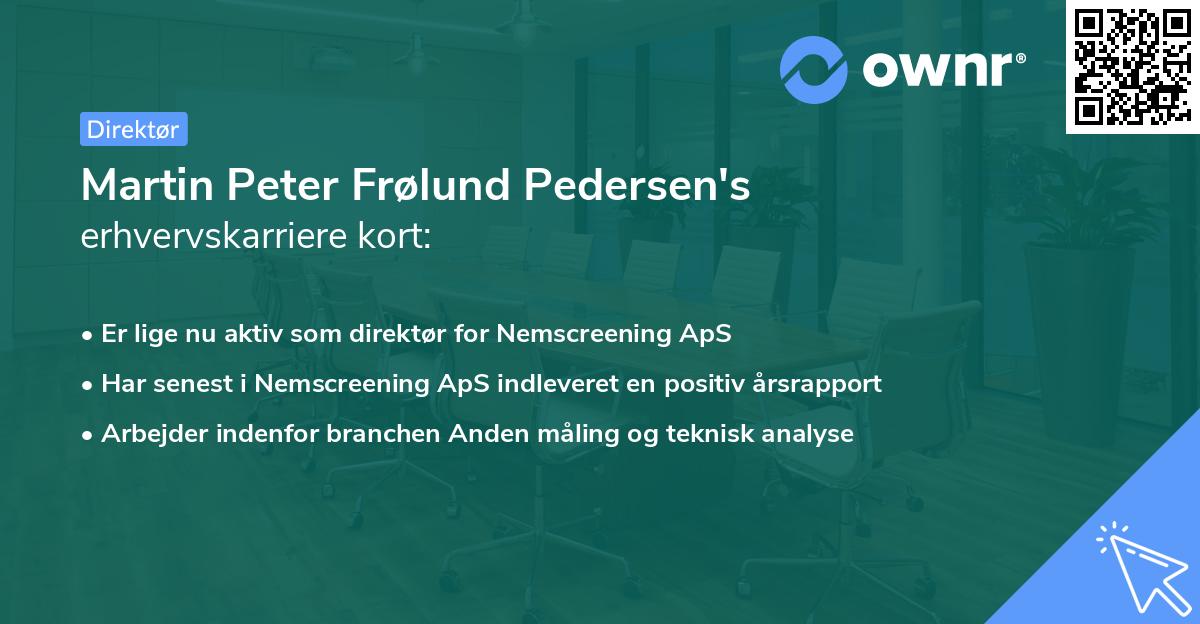 ownr®

Direktør

Martin Peter Frølund Pedersen's erhvervskarriere kort:

• Er lige nu aktiv som direktør for Nemscreening ApS
• Har senest i Nemscreening ApS indleveret en positiv årsrapport
• Arbejder indenfor branchen Anden måling og teknisk analyse